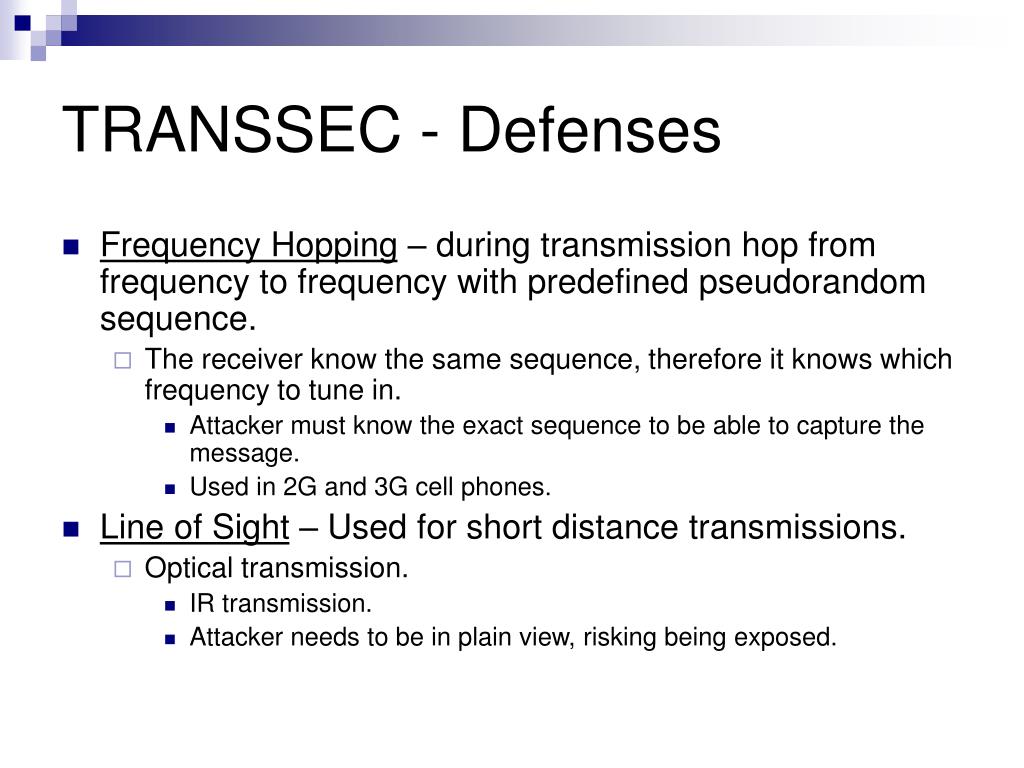 TRANSSEC - Defenses

Frequency Hopping – during transmission hop from frequency to frequency with predefined pseudorandom sequence.

The receiver know the same sequence, therefore it knows which frequency to tune in.

Attacker must know the exact sequence to be able to capture the message.

Used in 2G and 3G cell phones.

Line of Sight – Used for short distance transmissions.

Optical transmission.

IR transmission.

Attacker needs to be in plain view, risking being exposed.